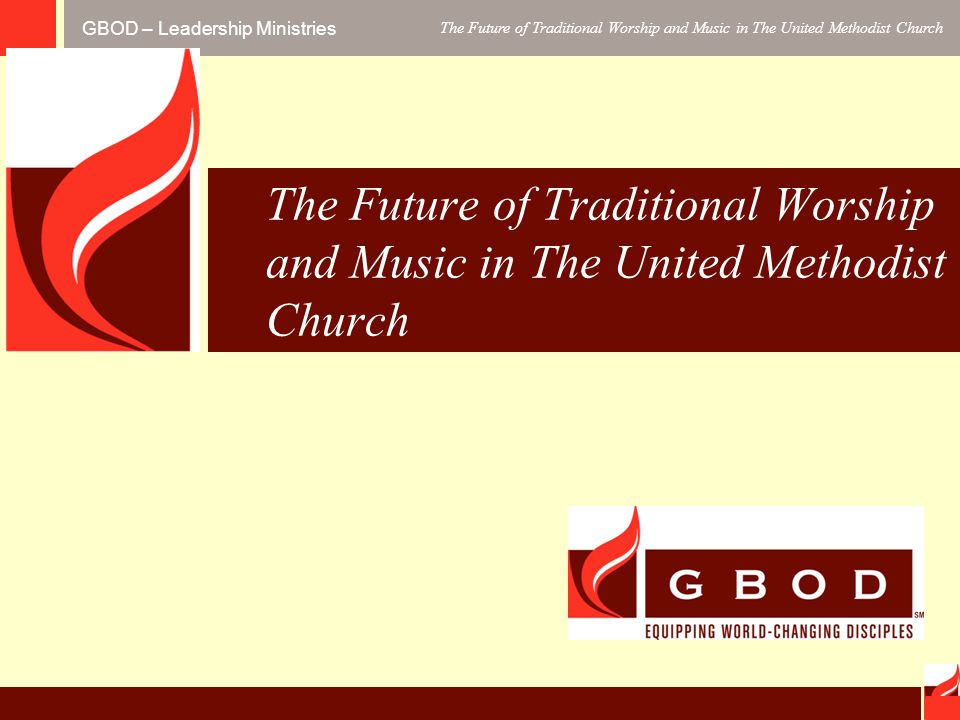 GBOD – Leadership Ministries

The Future of Traditional Worship and Music in The United Methodist Church

The Future of Traditional Worship and Music in The United Methodist Church

GBOD SM
EQUIPPING WORLD-CHANGING DISCIPLES